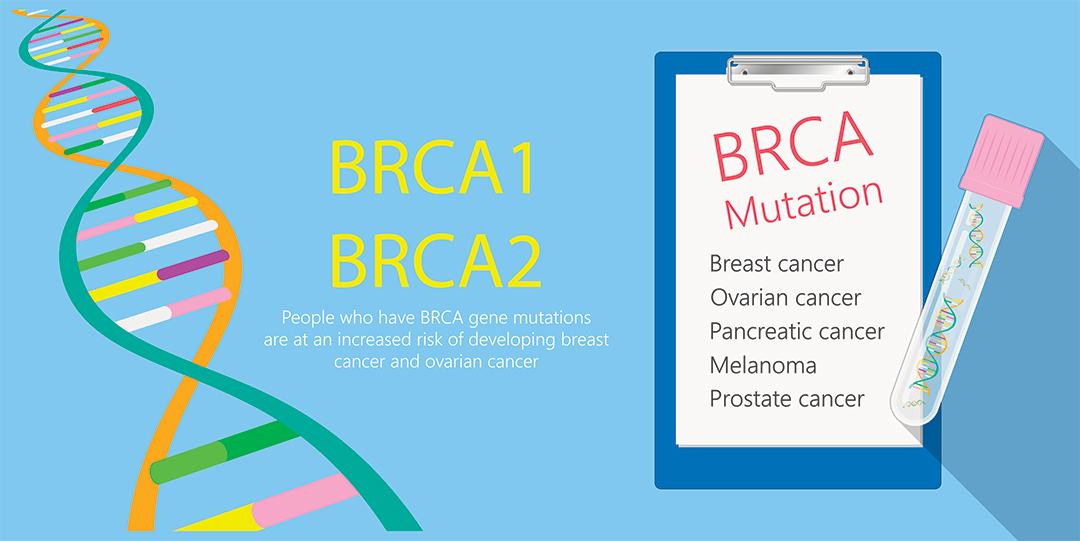 BRCA1
BRCA2

People who have BRCA gene mutations are at an increased risk of developing breast cancer and ovarian cancer

BRCA
Mutation

Breast cancer
Ovarian cancer
Pancreatic cancer
Melanoma
Prostate cancer